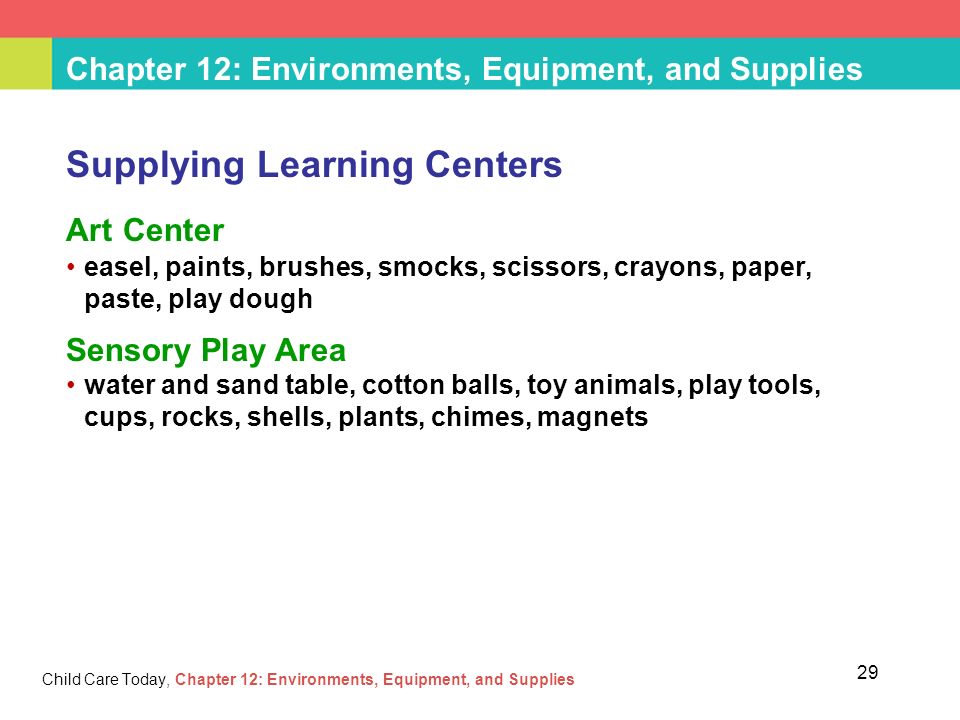 Chapter 12: Environments, Equipment, and Supplies

Supplying Learning Centers

Art Center

• easel, paints, brushes, smocks, scissors, crayons, paper, paste, play dough

Sensory Play Area

• water and sand table, cotton balls, toy animals, play tools, cups, rocks, shells, plants, chimes, magnets

Child Care Today, Chapter 12: Environments, Equipment, and Supplies

29